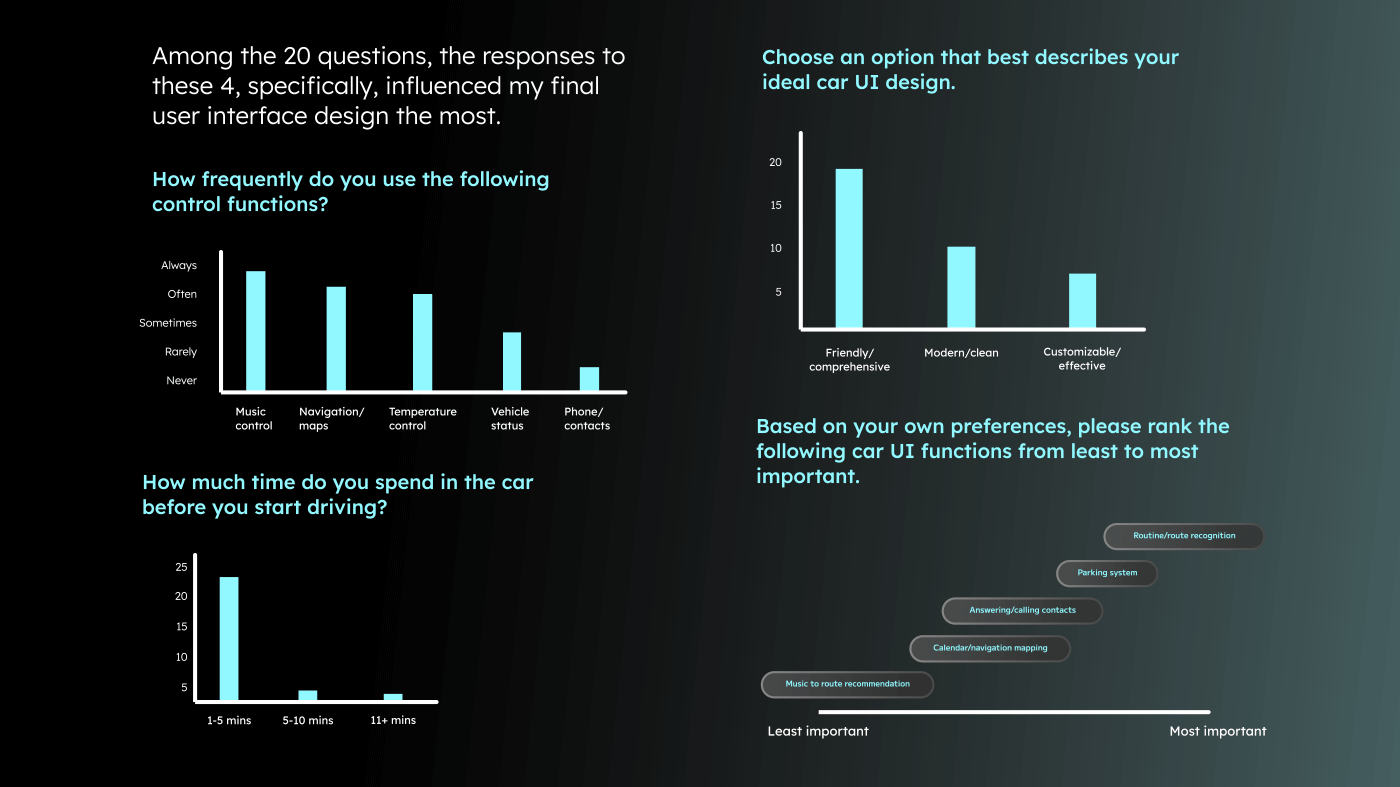 Among the 20 questions, the responses to these 4, specifically, influenced my final user interface design the most.

How frequently do you use the following control functions?

Always
Often
Sometimes
Rarely
Never

Music control
Navigation/ maps
Temperature control
Vehicle status
Phone/ contacts

How much time do you spend in the car before you start driving?

25
20
15
10
5

1-5 mins
5-10 mins
11+ mins

Choose an option that best describes your ideal car UI design.

20
15
10
5

Friendly/ comprehensive
Modern/clean
Customizable/ effective

Based on your own preferences, please rank the following car UI functions from least to most important.

Routine/route recognition
Parking system
Answering/calling contacts
Calendar/navigation mapping
Music to route recommendation

Least important
Most important